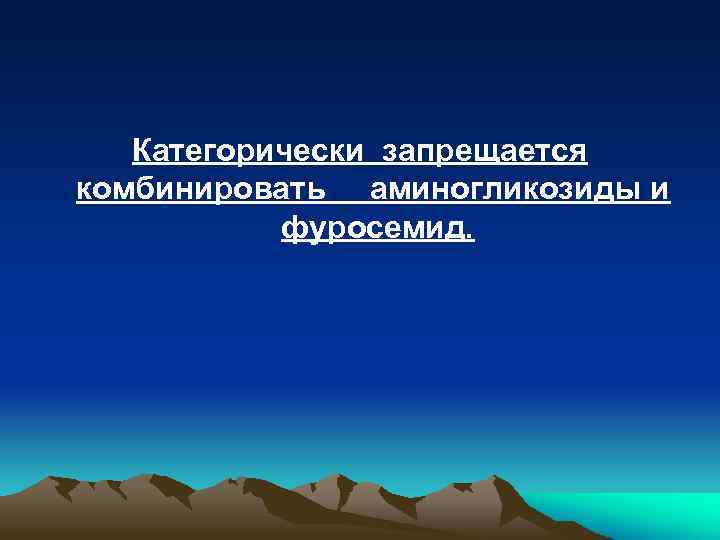 Категорически запрещается комбинировать аминогликозиды и фуросемид.